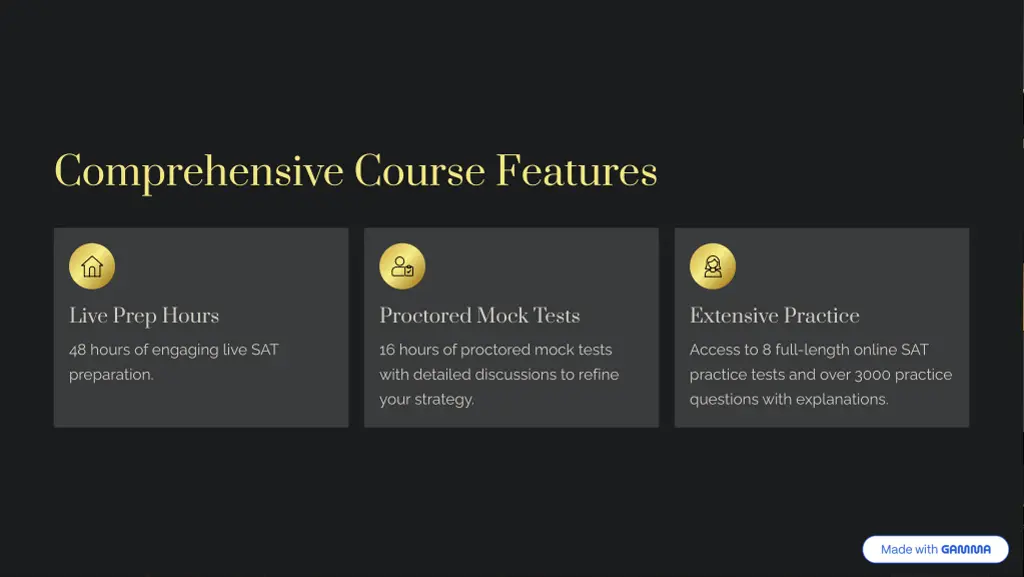 Comprehensive Course Features

Live Prep Hours

48 hours of engaging live SAT preparation.

Proctored Mock Tests

16 hours of proctored mock tests with detailed discussions to refine your strategy.

Extensive Practice

Access to 8 full-length online SAT practice tests and over 3000 practice questions with explanations.

Made with GAMMA